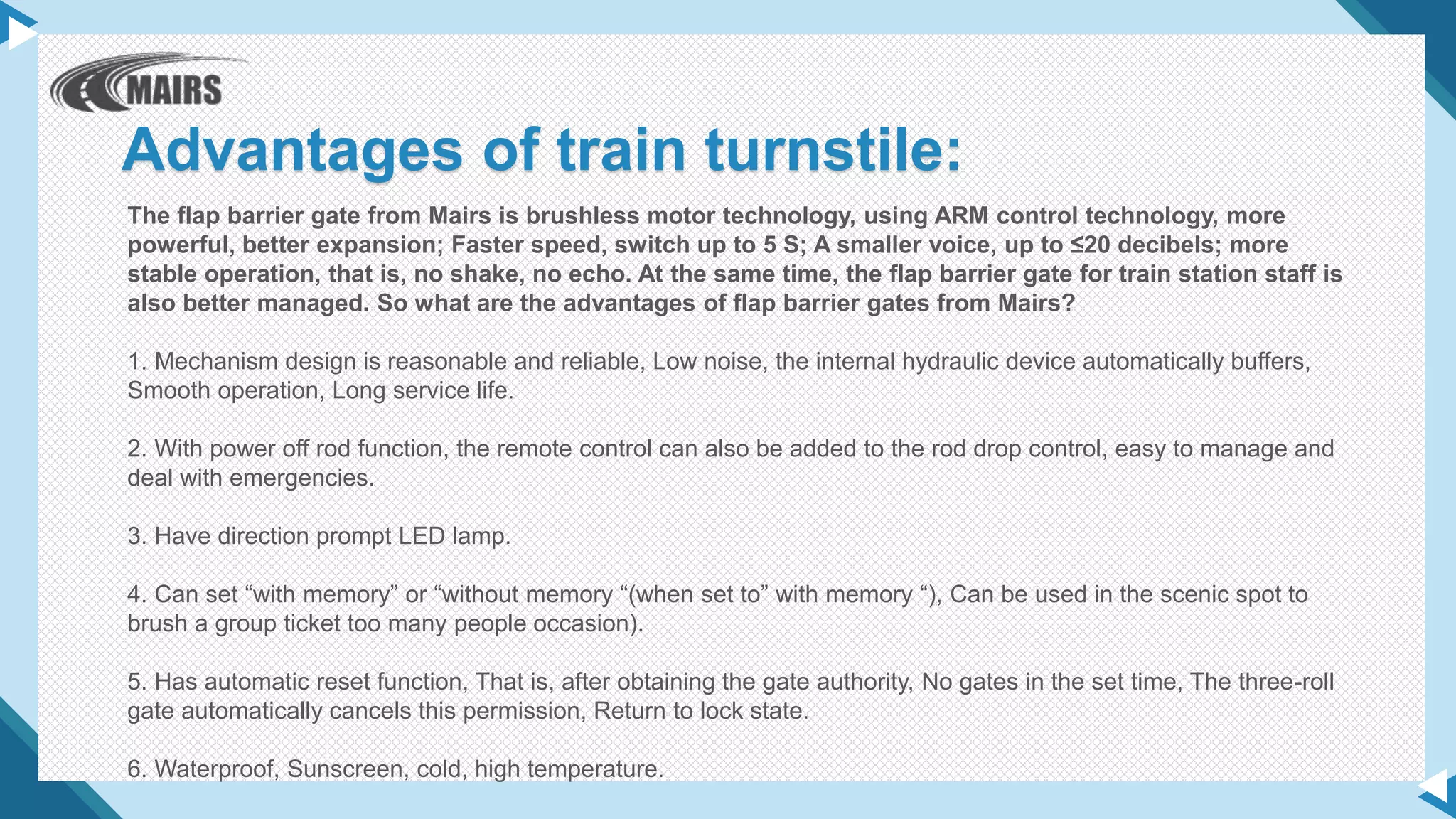 MAIRS

Advantages of train turnstile:

The flap barrier gate from Mairs is brushless motor technology, using ARM control technology, more powerful, better expansion; Faster speed, switch up to 5 S; A smaller voice, up to ≤20 decibels; more stable operation, that is, no shake, no echo. At the same time, the flap barrier gate for train station staff is also better managed. So what are the advantages of flap barrier gates from Mairs?

1. Mechanism design is reasonable and reliable, Low noise, the internal hydraulic device automatically buffers, Smooth operation, Long service life.

2. With power off rod function, the remote control can also be added to the rod drop control, easy to manage and deal with emergencies.

3. Have direction prompt LED lamp.

4. Can set “with memory” or “without memory “(when set to” with memory “), Can be used in the scenic spot to brush a group ticket too many people occasion).

5. Has automatic reset function, That is, after obtaining the gate authority, No gates in the set time, The three-roll gate automatically cancels this permission, Return to lock state.

6. Waterproof, Sunscreen, cold, high temperature.